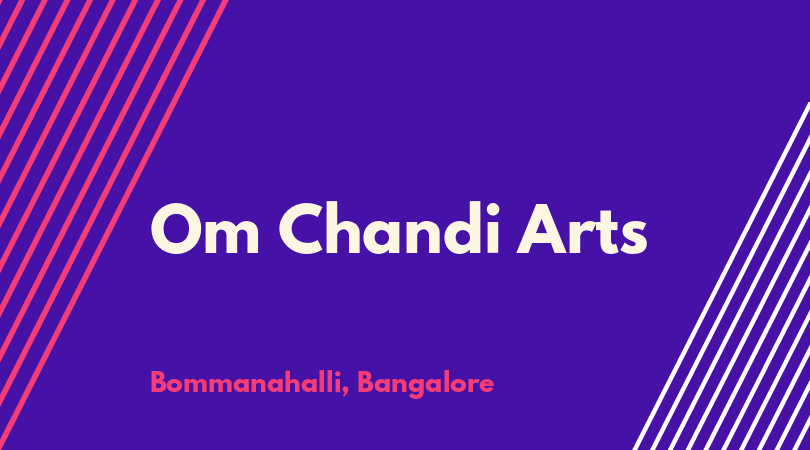 Om Chandi Arts

Bommanahalli, Bangalore